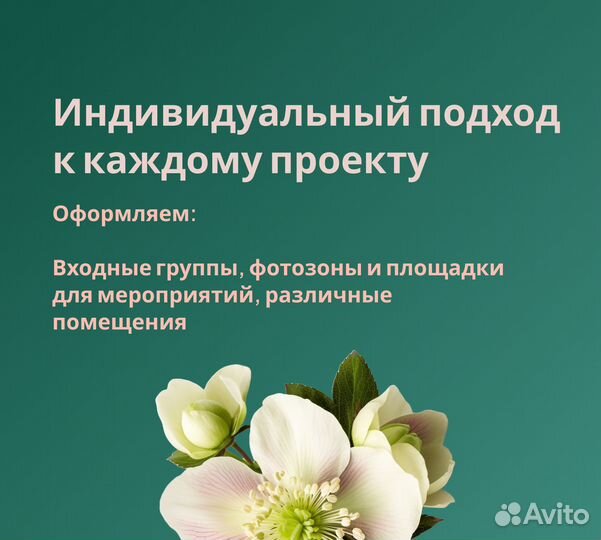 Индивидуальный подход к каждому проекту

Оформляем:

Входные группы, фотозоны и площадки для мероприятий, различные помещения

Avito